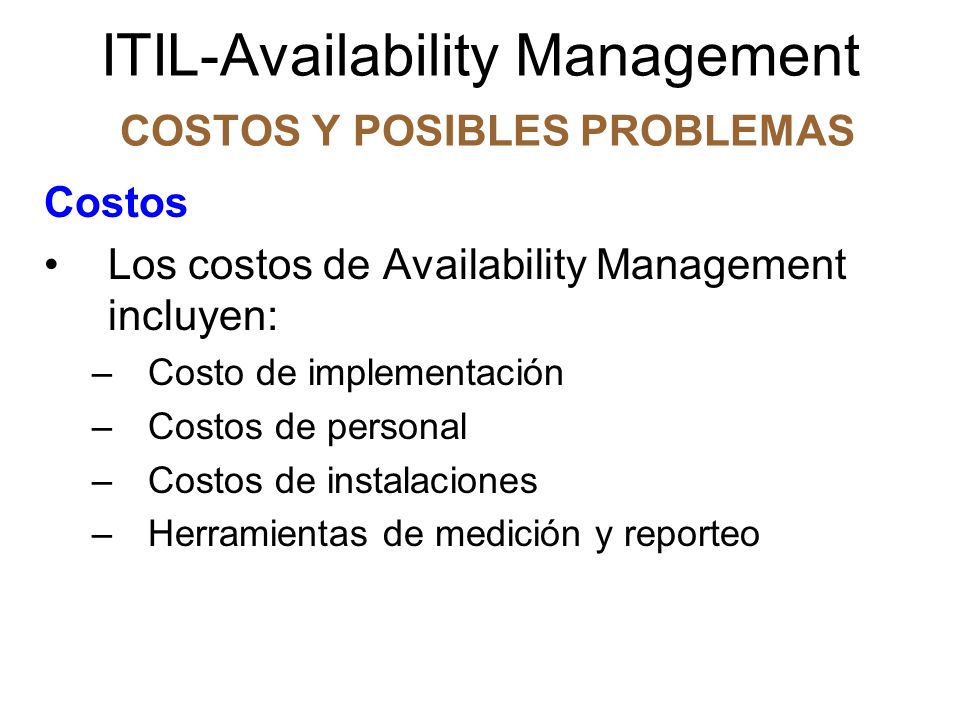 ITIL-Availability Management

COSTOS Y POSIBLES PROBLEMAS

Costos

• Los costos de Availability Management incluyen:
– Costo de implementación
– Costos de personal
– Costos de instalaciones
– Herramientas de medición y reporteo